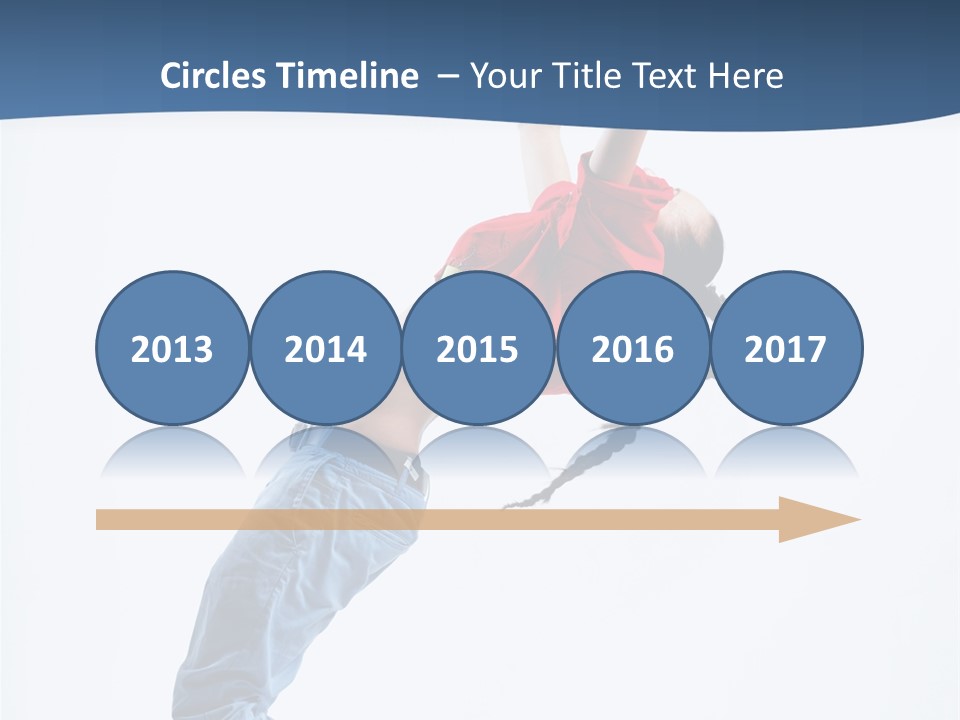 Circles Timeline – Your Title Text Here

2013

2014

2015

2016

2017